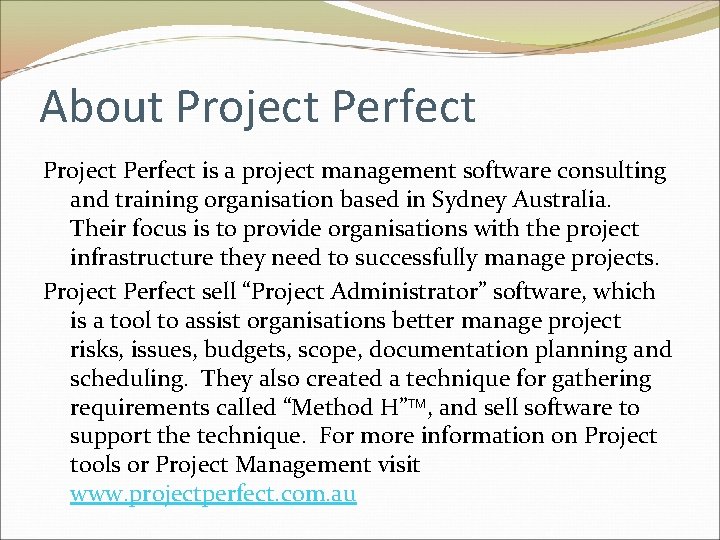 About Project Perfect

Project Perfect is a project management software consulting and training organisation based in Sydney Australia. Their focus is to provide organisations with the project infrastructure they need to successfully manage projects.

Project Perfect sell “Project Administrator” software, which is a tool to assist organisations better manage project risks, issues, budgets, scope, documentation planning and scheduling. They also created a technique for gathering requirements called “Method H”™, and sell software to support the technique. For more information on Project tools or Project Management visit www.projectperfect.com.au